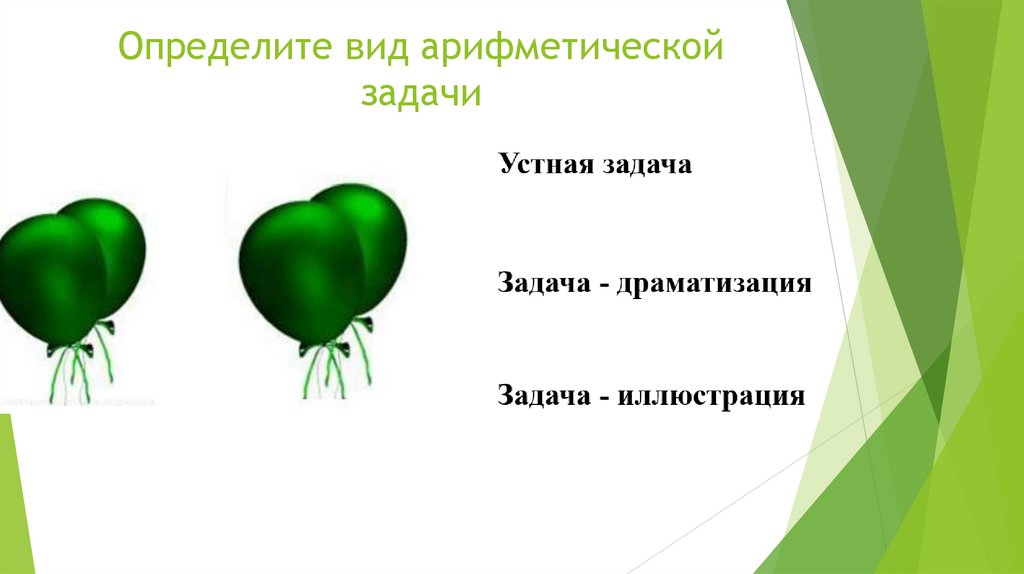 Определите вид арифметической задачи

Устная задача

Задача - драматизация

Задача - иллюстрация